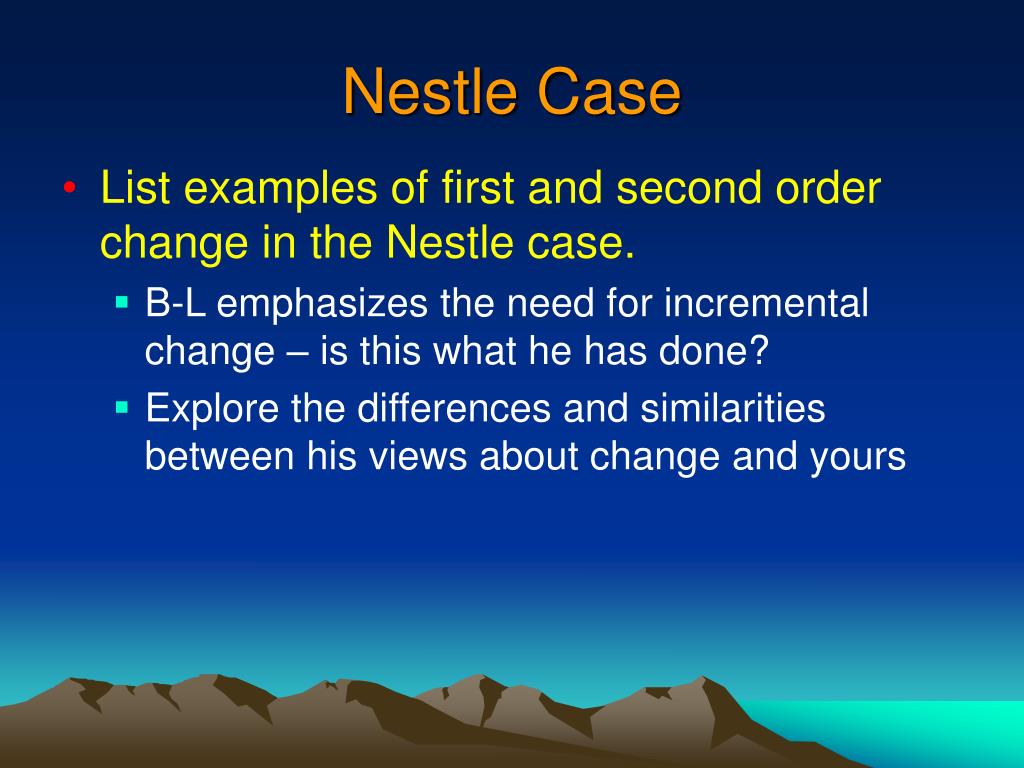 Nestle Case

• List examples of first and second order change in the Nestle case.
  ▪ B-L emphasizes the need for incremental change – is this what he has done?
  ▪ Explore the differences and similarities between his views about change and yours